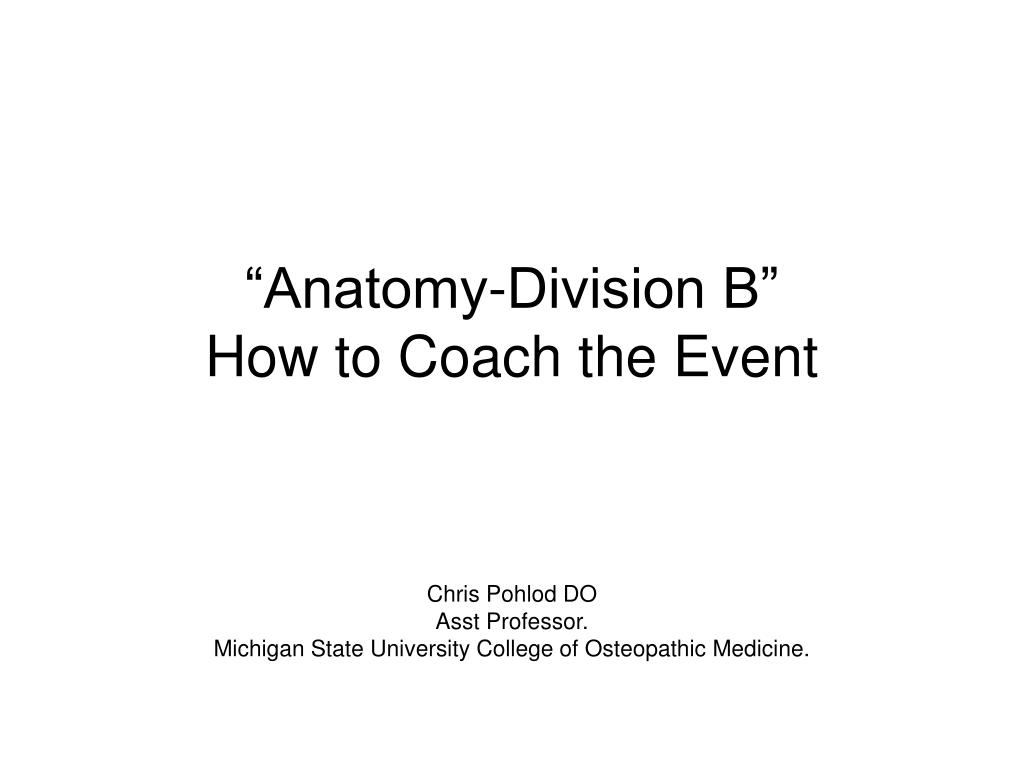 “Anatomy-Division B”
How to Coach the Event

Chris Pohlod DO
Asst Professor.
Michigan State University College of Osteopathic Medicine.